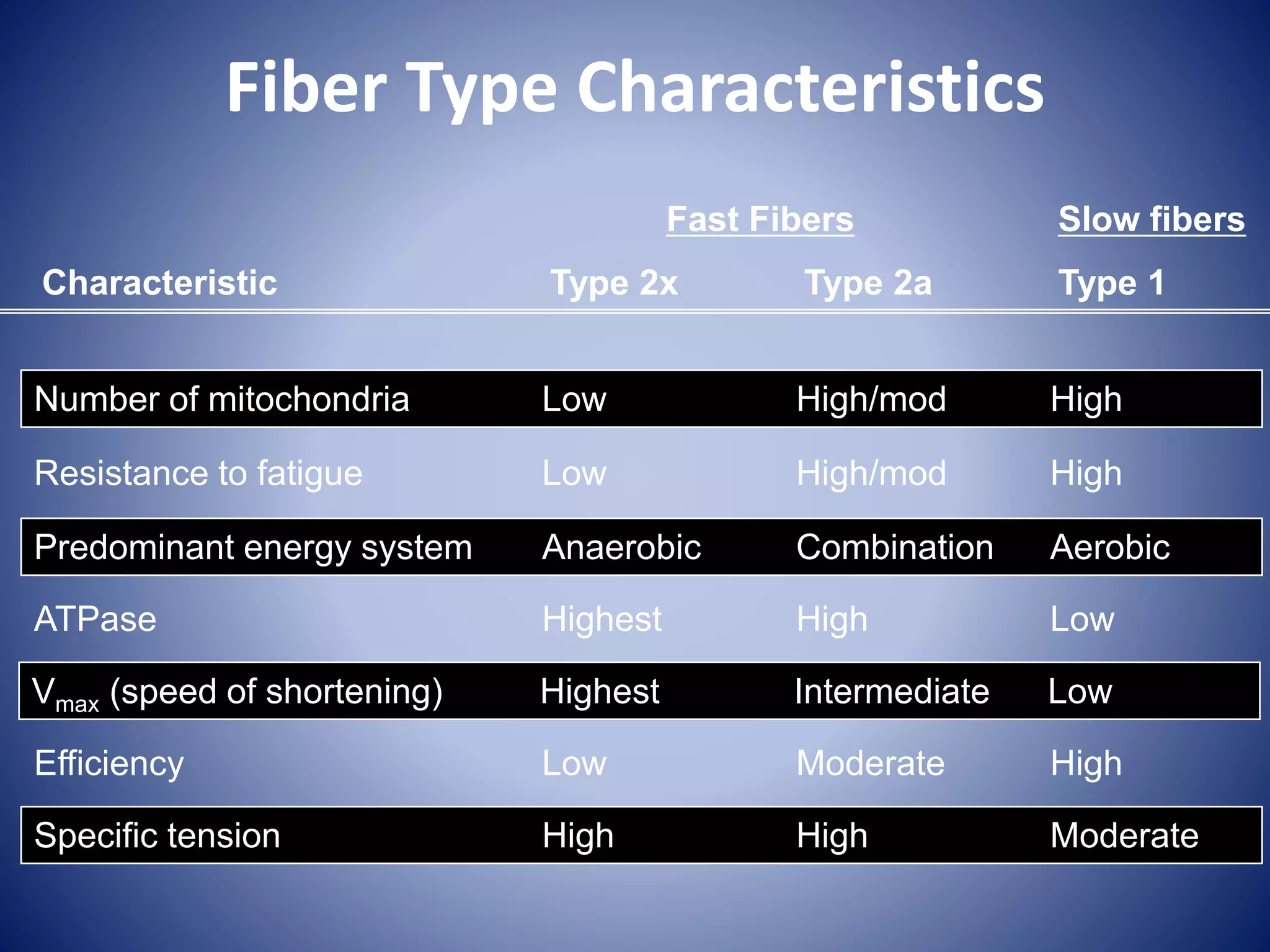 Fiber Type Characteristics

| | Fast Fibers | | Slow fibers |
|---|---|---|---|
| Characteristic | Type 2x | Type 2a | Type 1 |
| Number of mitochondria | Low | High/mod | High |
| Resistance to fatigue | Low | High/mod | High |
| Predominant energy system | Anaerobic | Combination | Aerobic |
| ATPase | Highest | High | Low |
| $V_{max}$ (speed of shortening) | Highest | Intermediate | Low |
| Efficiency | Low | Moderate | High |
| Specific tension | High | High | Moderate |